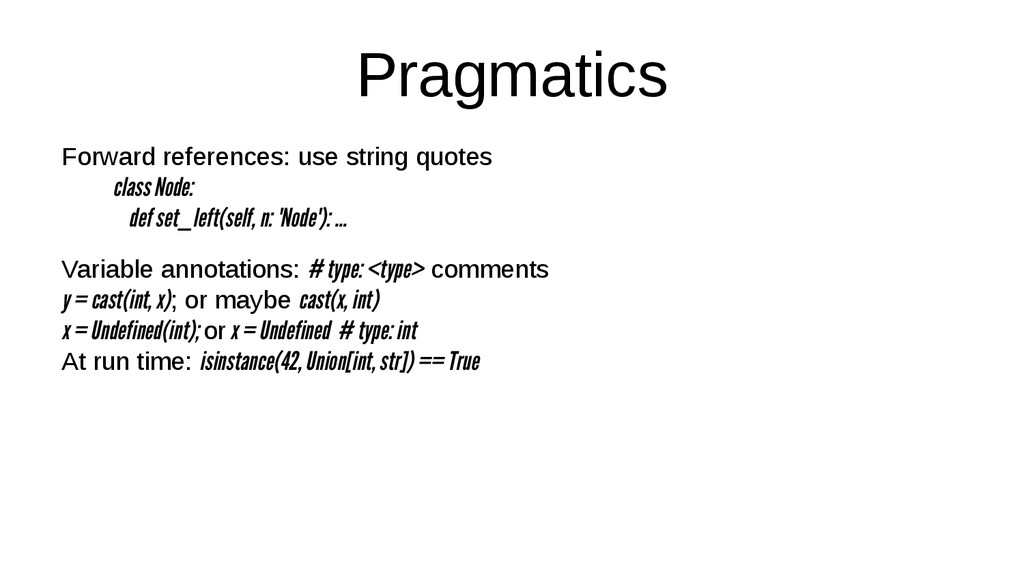 Pragmatics

Forward references: use string quotes
class Node:
def set_left(self, n: 'Node'): ...

Variable annotations: # type: <type> comments
y = cast(int, x); or maybe cast(x, int)
x = Undefined(int); or x = Undefined # type: int
At run time: isinstance(42, Union[int, str]) == True